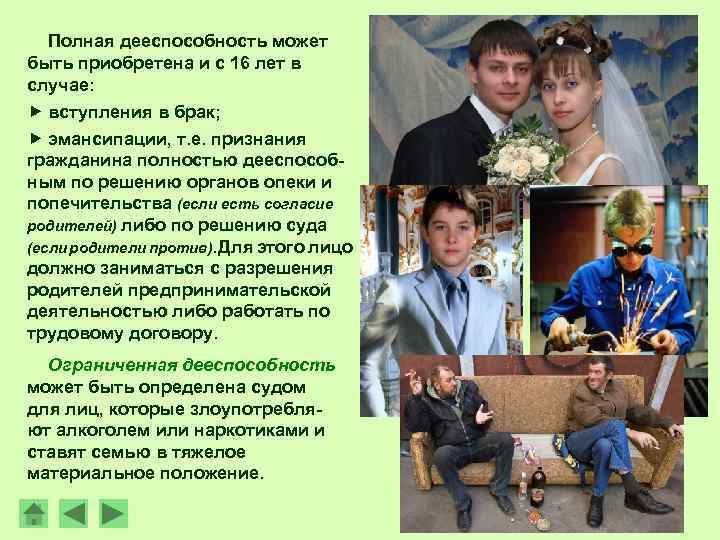 Полная дееспособность может быть приобретена и с 16 лет в случае:

▶ вступления в брак;

▶ эмансипации, т.е. признания гражданина полностью дееспособным по решению органов опеки и попечительства (если есть согласие родителей) либо по решению суда (если родители против). Для этого лицо должно заниматься с разрешения родителей предпринимательской деятельностью либо работать по трудовому договору.

Ограниченная дееспособность может быть определена судом для лиц, которые злоупотребляют алкоголем или наркотиками и ставят семью в тяжелое материальное положение.